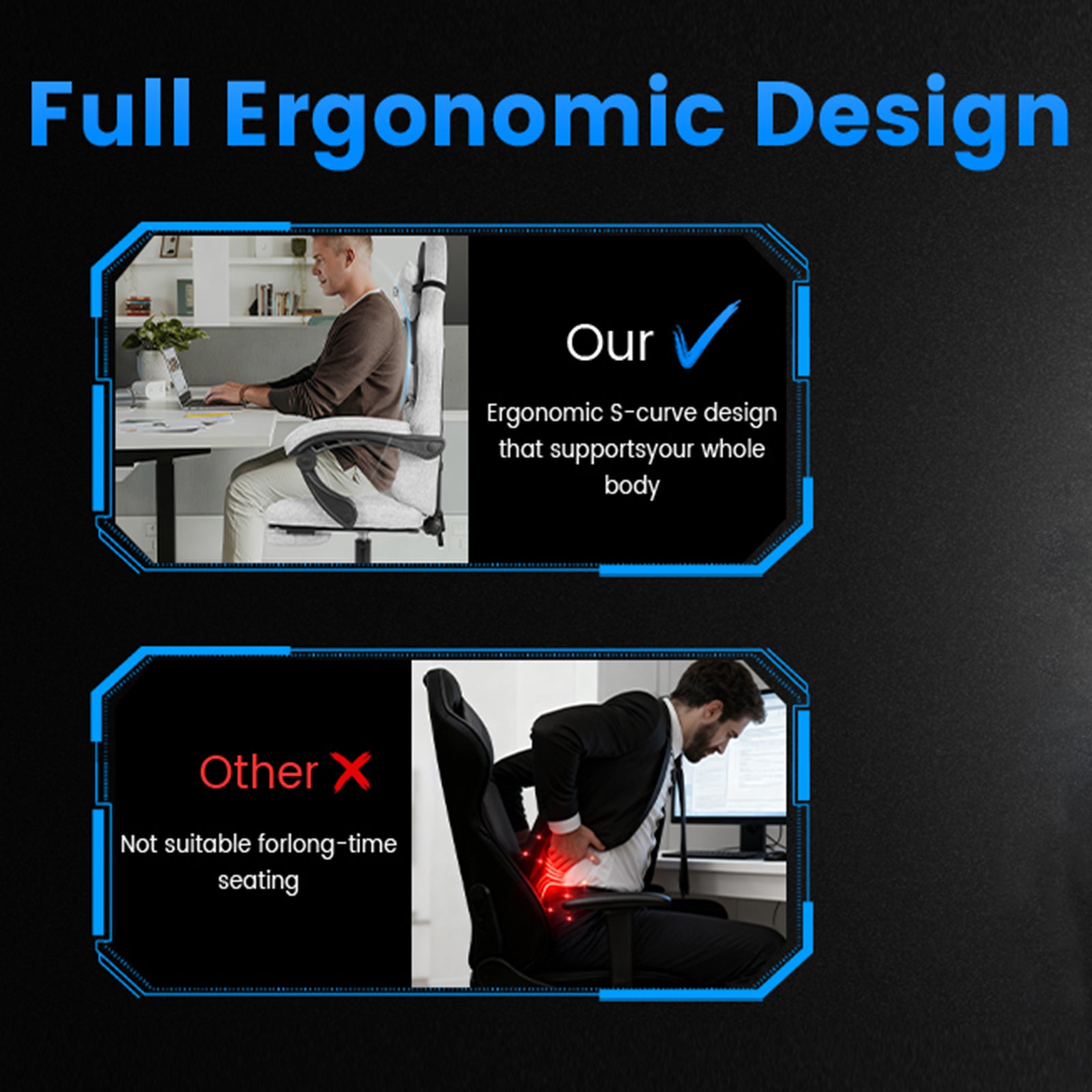 Full Ergonomic Design

Our ✓

Ergonomic S-curve design that supportsyour whole body

Other ✗

Not suitable forlong-time seating